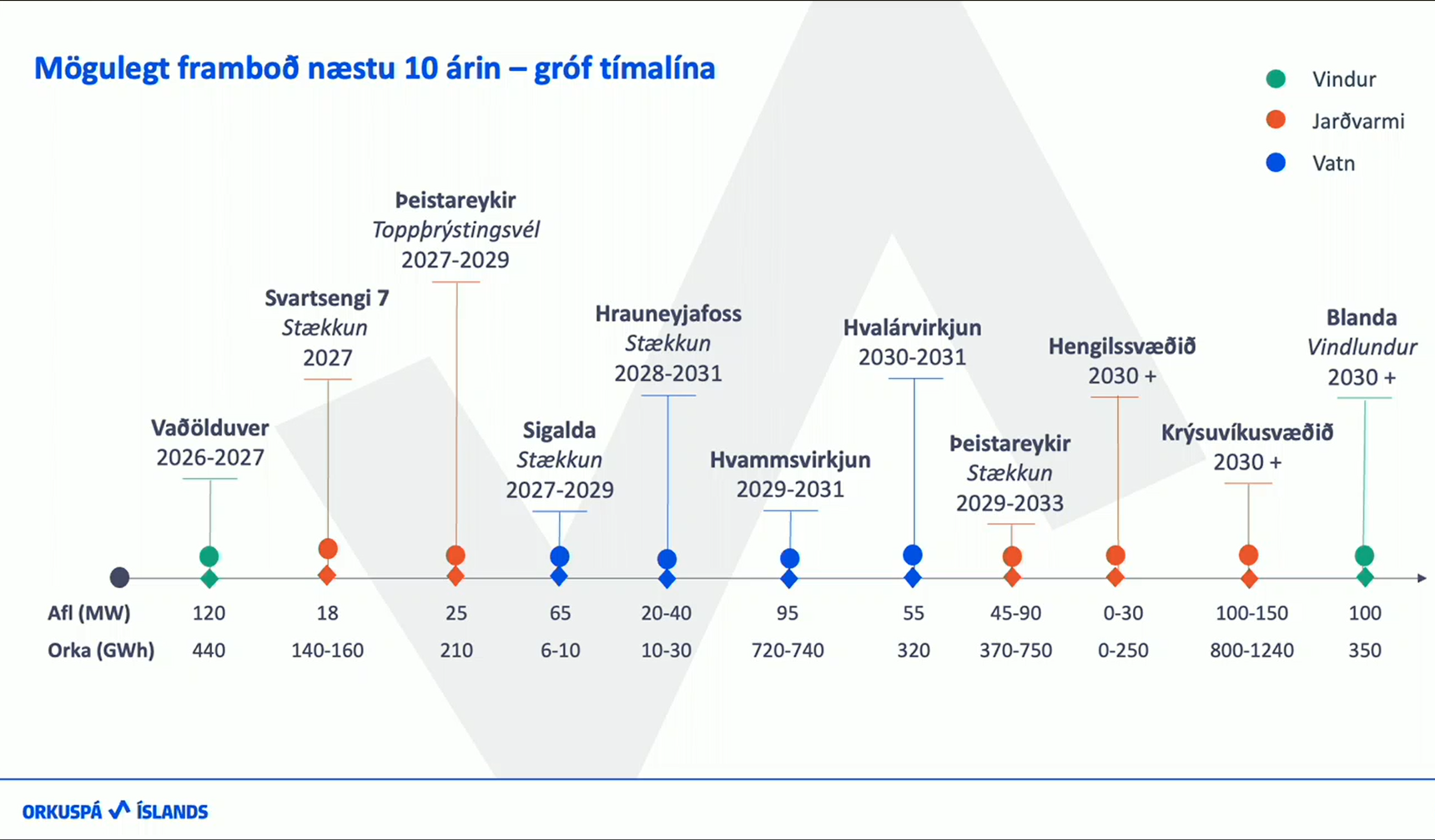 Mögulegt framboð næstu 10 árin – gróf tímalína

Vindur
Jarðvarmi
Vatn

Vaðölduver
2026-2027

Svartsengi 7
Stækkun
2027

Þeistareykir
Toppþrýstingsvél
2027-2029

Sigalda
Stækkun
2027-2029

Hrauneyjafoss
Stækkun
2028-2031

Hvammsvirkjun
2029-2031

Hvalárvirkjun
2030-2031

Þeistareykir
Stækkun
2029-2033

Hengilssvæðið
2030 +

Krýsuvíkusvæðið
2030 +

Blanda
Vindlundur
2030 +

| Afl (MW) | 120 | 18 | 25 | 65 | 20-40 | 95 | 55 | 45-90 | 0-30 | 100-150 | 100 |
|---|---|---|---|---|---|---|---|---|---|---|---|
| Orka (GWh) | 440 | 140-160 | 210 | 6-10 | 10-30 | 720-740 | 320 | 370-750 | 0-250 | 800-1240 | 350 |

ORKUSPÁ ÍSLANDS